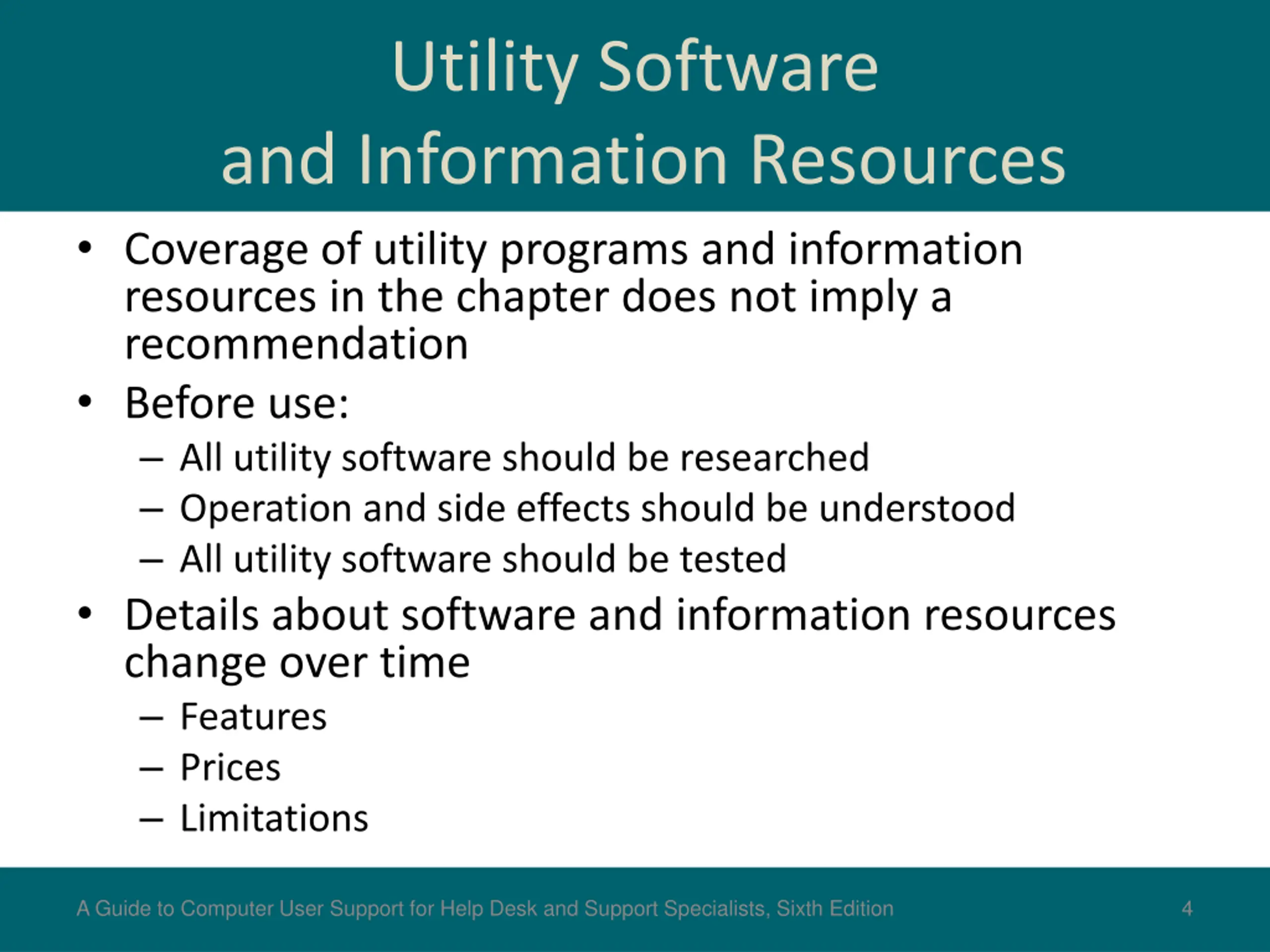 Utility Software
and Information Resources

• Coverage of utility programs and information resources in the chapter does not imply a recommendation
• Before use:
 – All utility software should be researched
 – Operation and side effects should be understood
 – All utility software should be tested
• Details about software and information resources change over time
 – Features
 – Prices
 – Limitations

A Guide to Computer User Support for Help Desk and Support Specialists, Sixth Edition 4